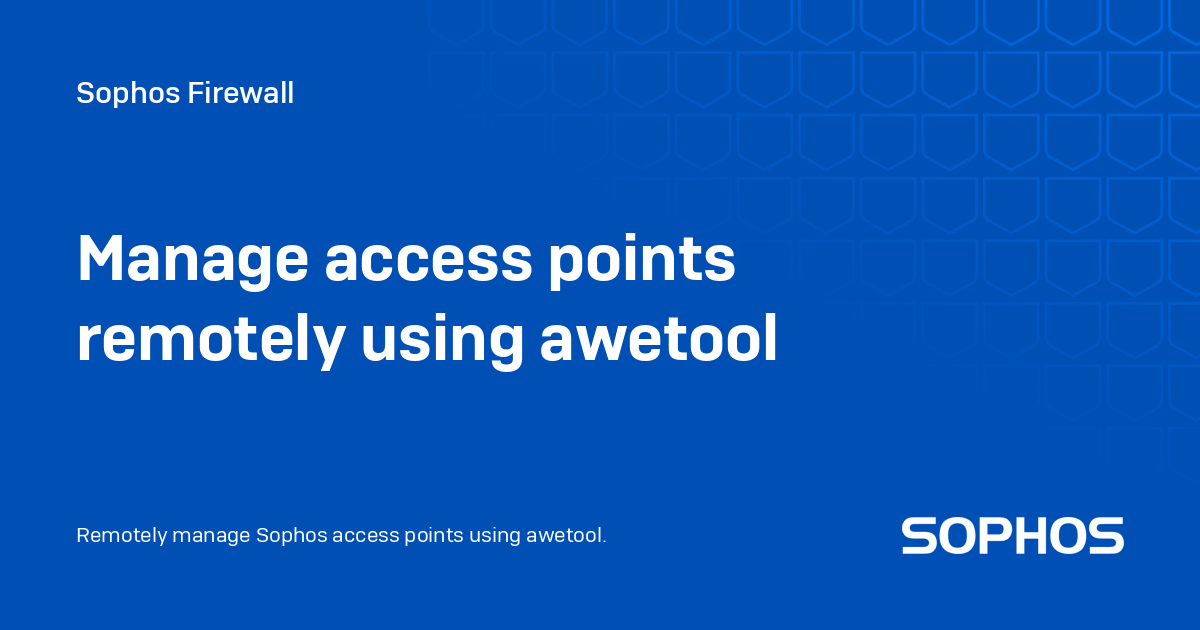 Sophos Firewall

Manage access points remotely using awetool

Remotely manage Sophos access points using awetool.

SOPHOS